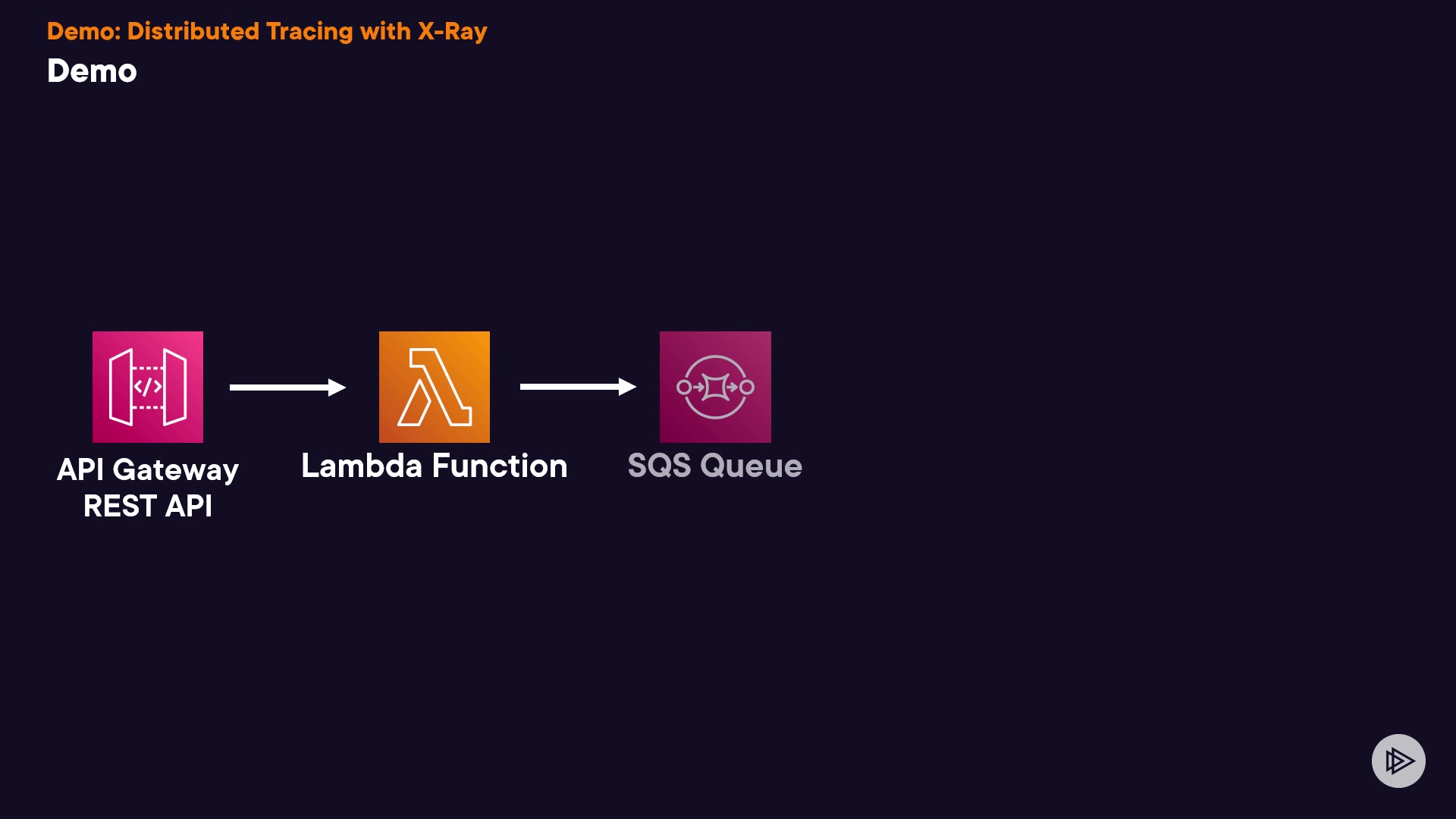 Demo: Distributed Tracing with X-Ray
Demo

API Gateway
REST API

Lambda Function

SQS Queue